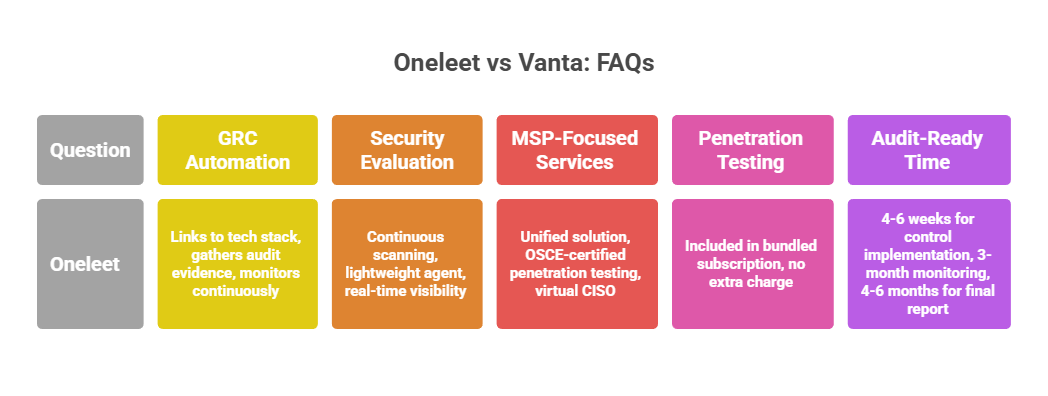 Oneleet vs Vanta: FAQs

| Question | GRC Automation | Security Evaluation | MSP-Focused Services | Penetration Testing | Audit-Ready Time |
|---|---|---|---|---|---|
| Oneleet | Links to tech stack, gathers audit evidence, monitors continuously | Continuous scanning, lightweight agent, real-time visibility | Unified solution, OSCE-certified penetration testing, virtual CISO | Included in bundled subscription, no extra charge | 4-6 weeks for control implementation, 3-month monitoring, 4-6 months for final report |